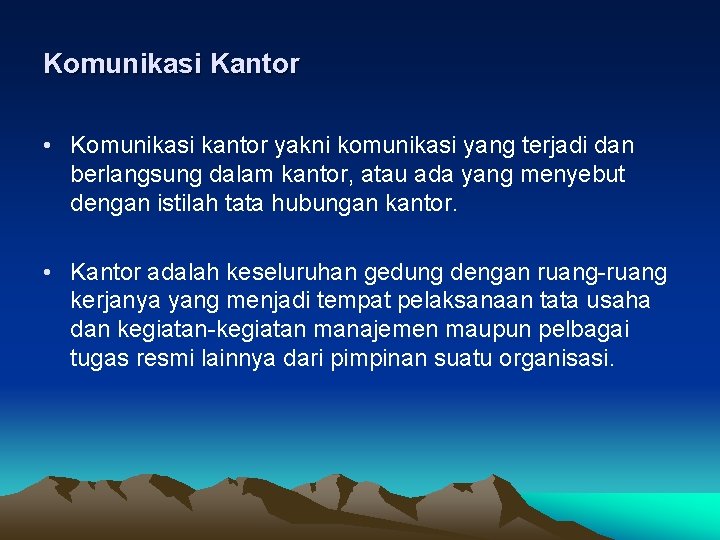 Komunikasi Kantor

• Komunikasi kantor yakni komunikasi yang terjadi dan berlangsung dalam kantor, atau ada yang menyebut dengan istilah tata hubungan kantor.

• Kantor adalah keseluruhan gedung dengan ruang-ruang kerjanya yang menjadi tempat pelaksanaan tata usaha dan kegiatan-kegiatan manajemen maupun pelbagai tugas resmi lainnya dari pimpinan suatu organisasi.